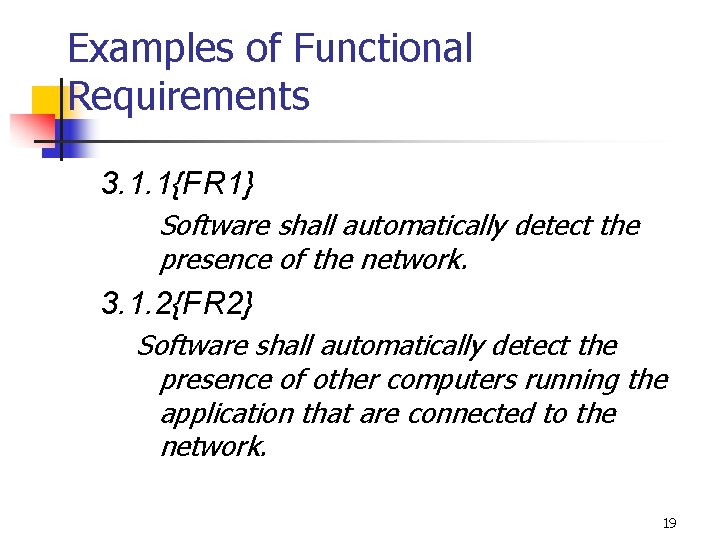 Examples of Functional Requirements

3.1.1{FR1}

Software shall automatically detect the presence of the network.

3.1.2{FR2}

Software shall automatically detect the presence of other computers running the application that are connected to the network.

19